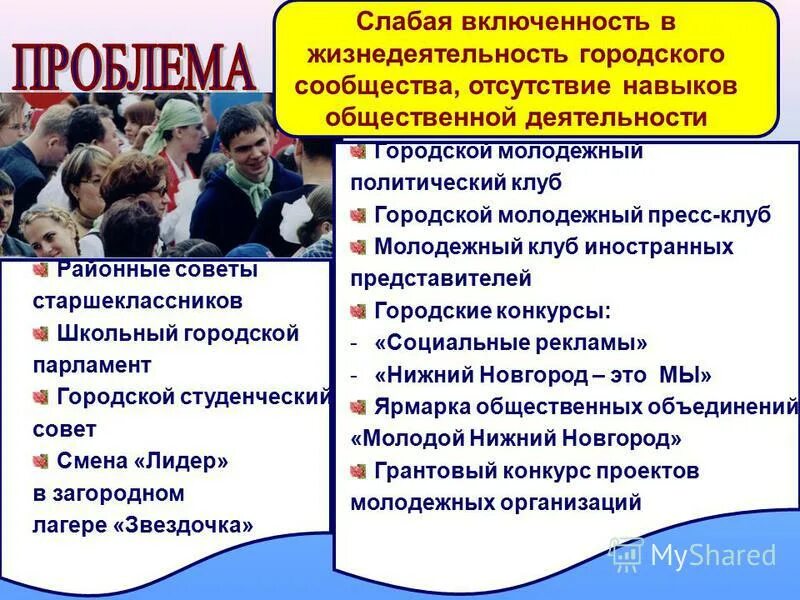 ПРОБЛЕМА

Слабая включенность в жизнедеятельность городского сообщества, отсутствие навыков общественной деятельности

Районные советы старшеклассников
Школьный городской парламент
Городской студенческий совет
Смена «Лидер» в загородном лагере «Звездочка»

Городской молодежный политический клуб
Городской молодежный пресс-клуб
Молодежный клуб иностранных представителей
Городские конкурсы:
- «Социальные рекламы»
- «Нижний Новгород – это МЫ»
Ярмарка общественных объединений «Молодой Нижний Новгород»
Грантовый конкурс проектов молодежных организаций

MyShared